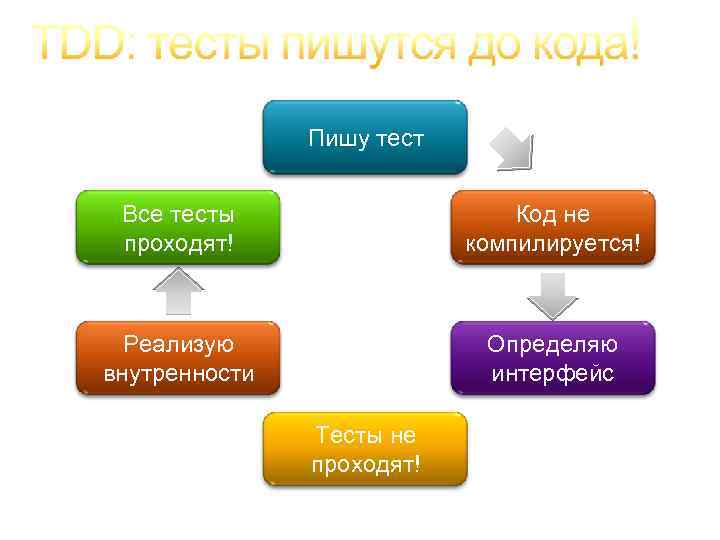 TDD: тесты пишутся до кода!

Пишу тест

Код не компилируется!

Определяю интерфейс

Тесты не проходят!

Реализую внутренности

Все тесты проходят!